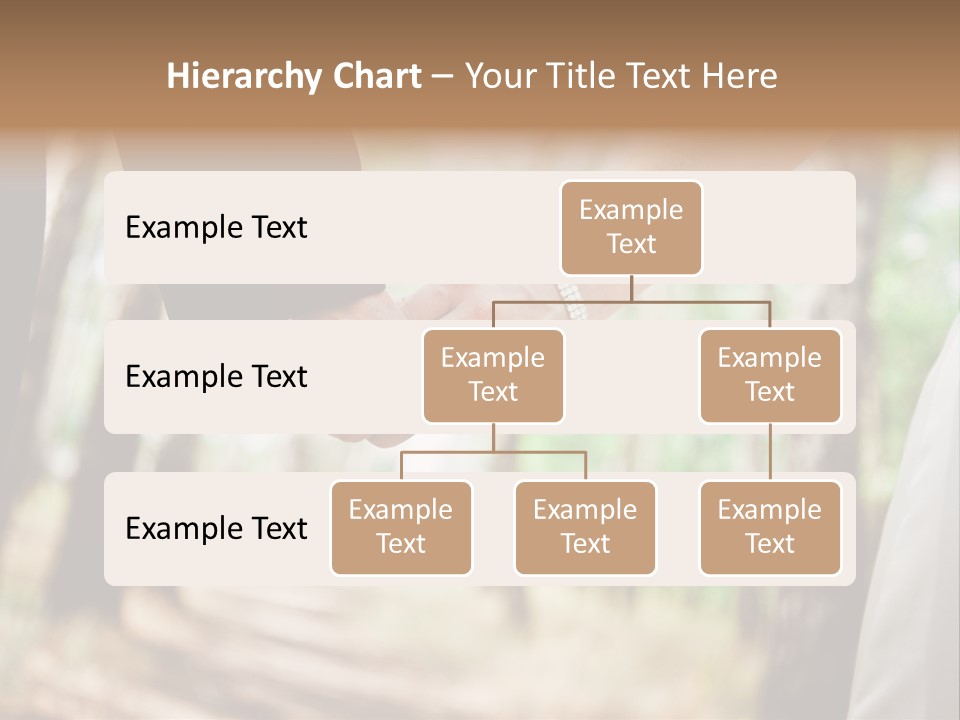 Hierarchy Chart – Your Title Text Here

Example Text

Example Text

Example Text

Example Text

Example Text

Example Text

Example Text

Example Text

Example Text